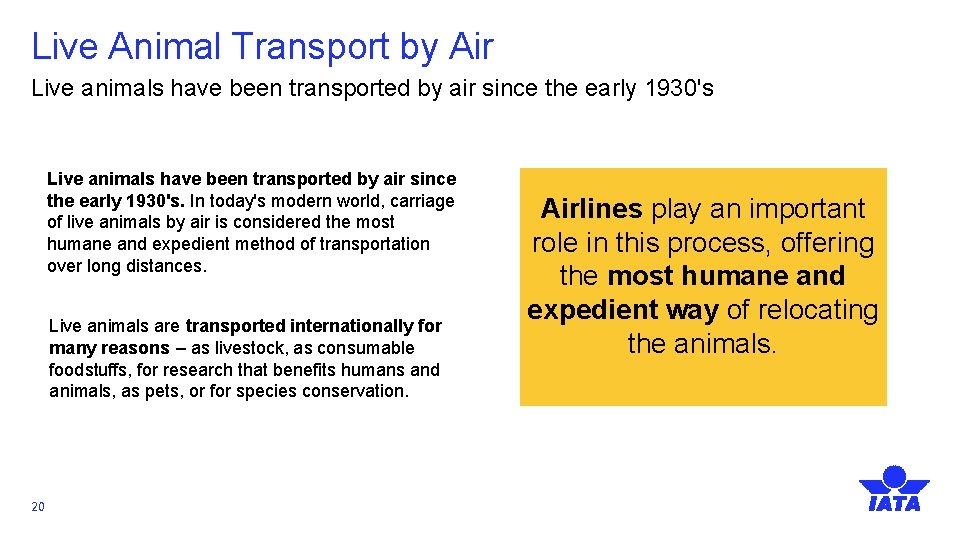 Live Animal Transport by Air

Live animals have been transported by air since the early 1930's

Live animals have been transported by air since the early 1930's. In today's modern world, carriage of live animals by air is considered the most humane and expedient method of transportation over long distances.

Live animals are transported internationally for many reasons – as livestock, as consumable foodstuffs, for research that benefits humans and animals, as pets, or for species conservation.

Airlines play an important role in this process, offering the most humane and expedient way of relocating the animals.

20

IATA